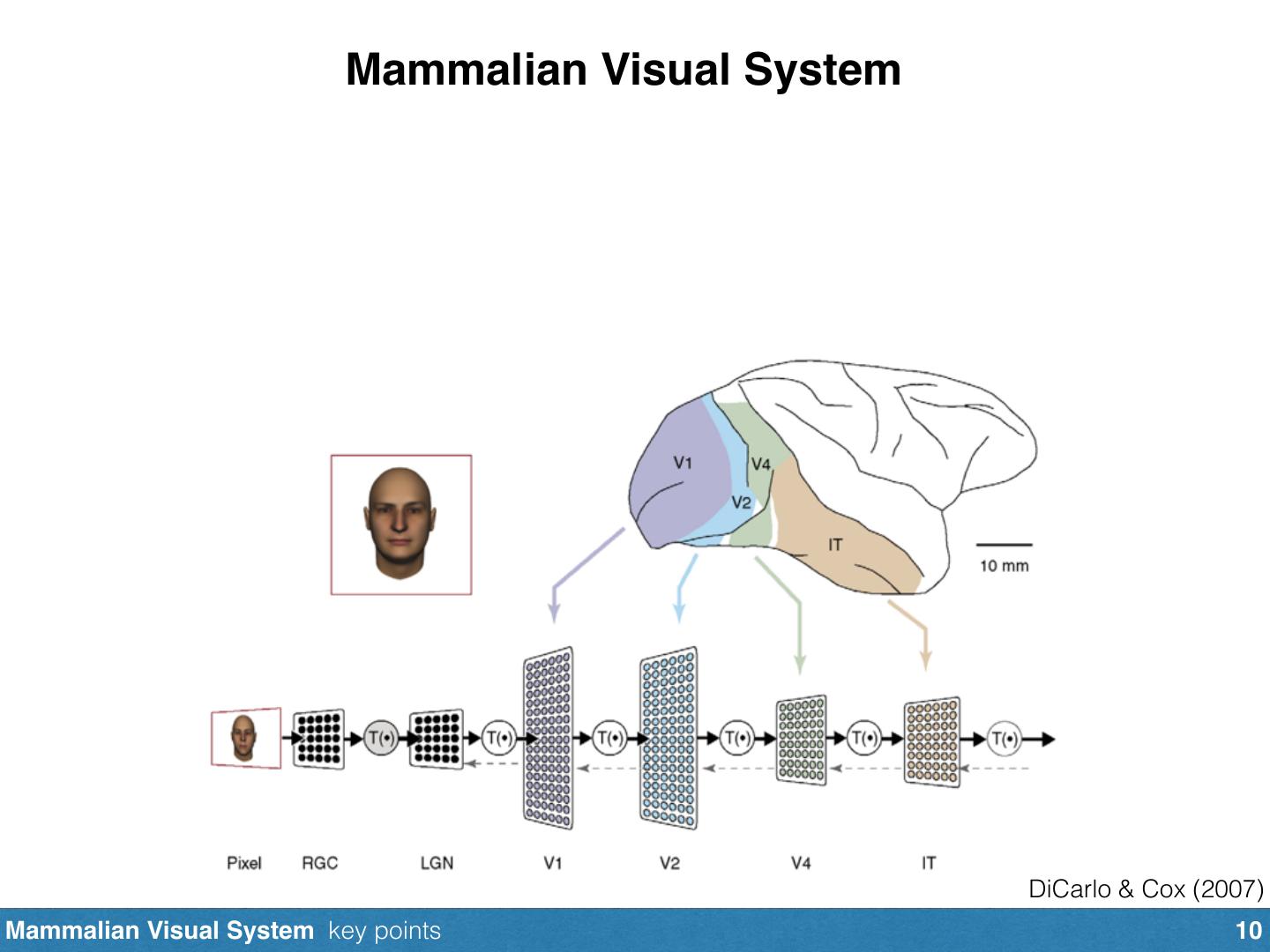 Mammalian Visual System

V1
V4
V2
IT
10 mm

T(•)
T(•)
T(•)
T(•)
T(•)
T(•)

Pixel RGC LGN V1 V2 V4 IT

DiCarlo & Cox (2007)

Mammalian Visual System key points 10